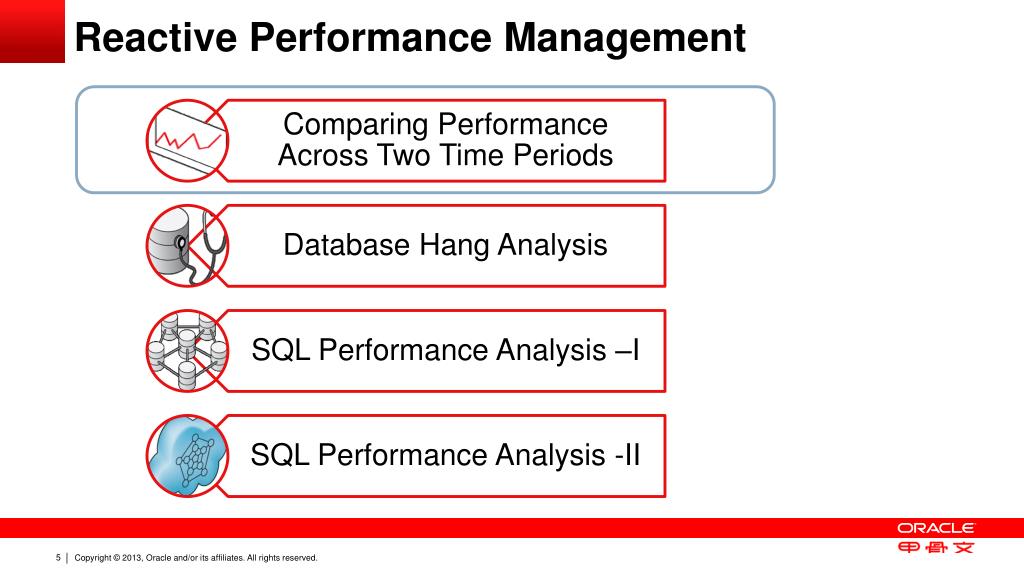 Reactive Performance Management

Comparing Performance Across Two Time Periods

Database Hang Analysis

SQL Performance Analysis –I

SQL Performance Analysis -II

ORACLE
甲骨文

5 | Copyright © 2013, Oracle and/or its affiliates. All rights reserved.